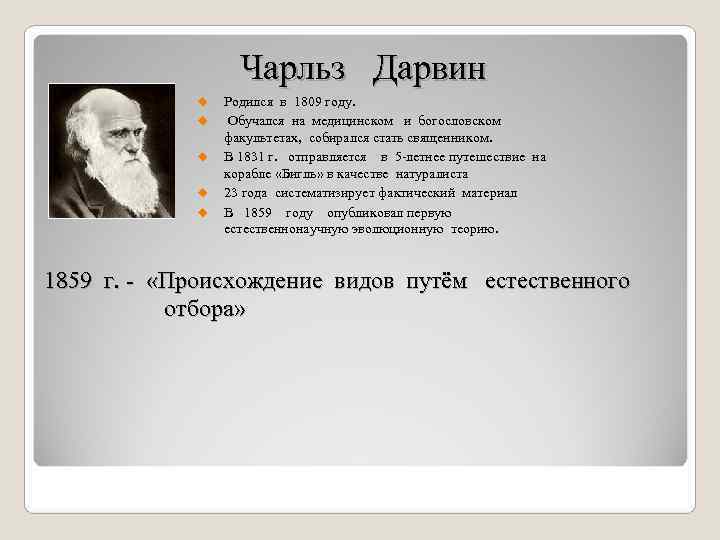 Чарльз Дарвин

Родился в 1809 году.

Обучался на медицинском и богословском факультетах, собирался стать священником.

В 1831 г. отправляется в 5-летнее путешествие на корабле «Бигль» в качестве натуралиста

23 года систематизирует фактический материал

В 1859 году опубликовал первую естественнонаучную эволюционную теорию.

1859 г. - «Происхождение видов путём естественного отбора»